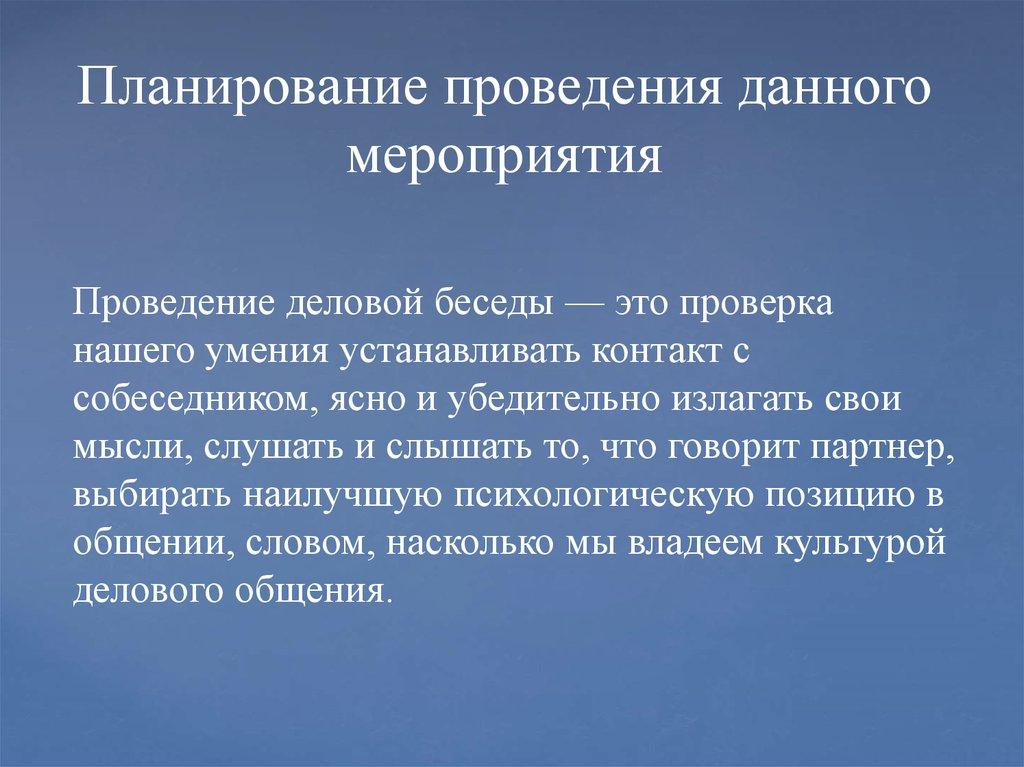 Планирование проведения данного мероприятия

Проведение деловой беседы — это проверка нашего умения устанавливать контакт с собеседником, ясно и убедительно излагать свои мысли, слушать и слышать то, что говорит партнер, выбирать наилучшую психологическую позицию в общении, словом, насколько мы владеем культурой делового общения.